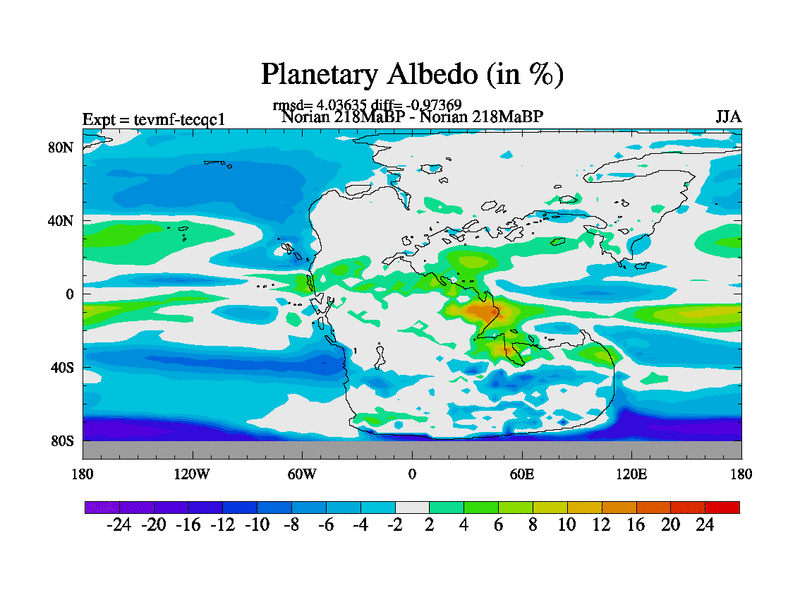 Planetary Albedo (in %)

rmsd= 4.03635 diff= -0.97369

Expt = tevmf-tecqc1

Norian 218MaBP - Norian 218MaBP

JJA

80N
40N
0
40S
80S

180 120W 60W 0 60E 120E 180

-24 -20 -16 -12 -10 -8 -6 -4 -2 2 4 6 8 10 12 16 20 24